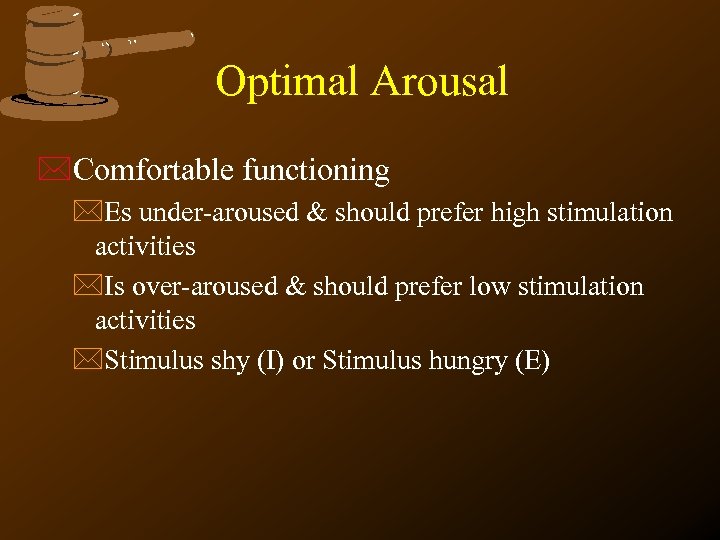 Optimal Arousal

Comfortable functioning

Es under-aroused & should prefer high stimulation activities

Is over-aroused & should prefer low stimulation activities

Stimulus shy (I) or Stimulus hungry (E)